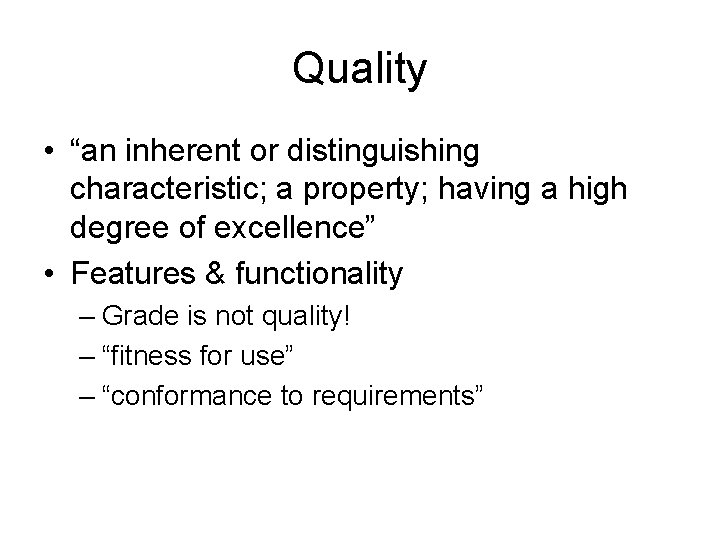 Quality

• “an inherent or distinguishing characteristic; a property; having a high degree of excellence”
• Features & functionality
– Grade is not quality!
– “fitness for use”
– “conformance to requirements”